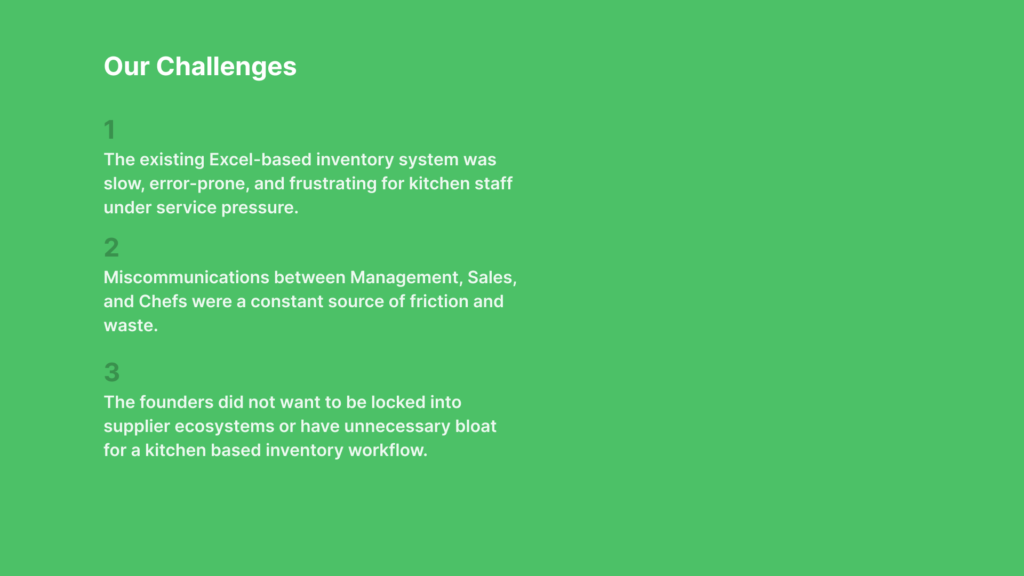 Our Challenges

1

The existing Excel-based inventory system was slow, error-prone, and frustrating for kitchen staff under service pressure.

2

Miscommunications between Management, Sales, and Chefs were a constant source of friction and waste.

3

The founders did not want to be locked into supplier ecosystems or have unnecessary bloat for a kitchen based inventory workflow.